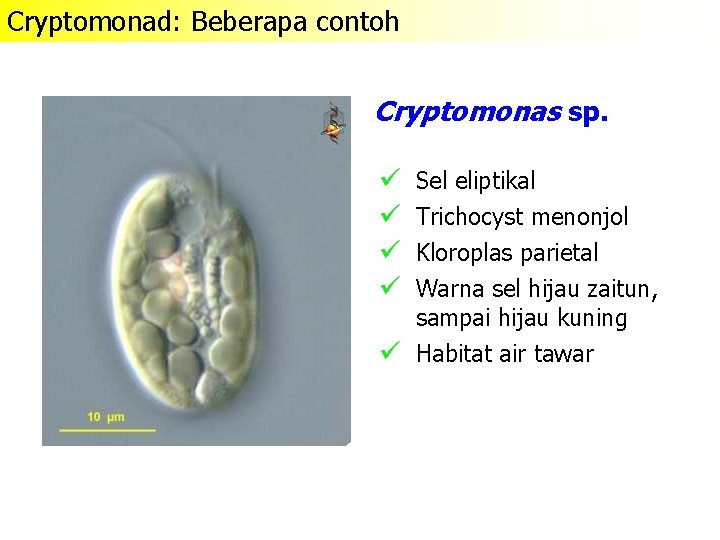 Cryptomonad: Beberapa contoh

10 µm

Cryptomonas sp.

✓ Sel eliptikal
✓ Trichocyst menonjol
✓ Kloroplas parietal
✓ Warna sel hijau zaitun, sampai hijau kuning
✓ Habitat air tawar